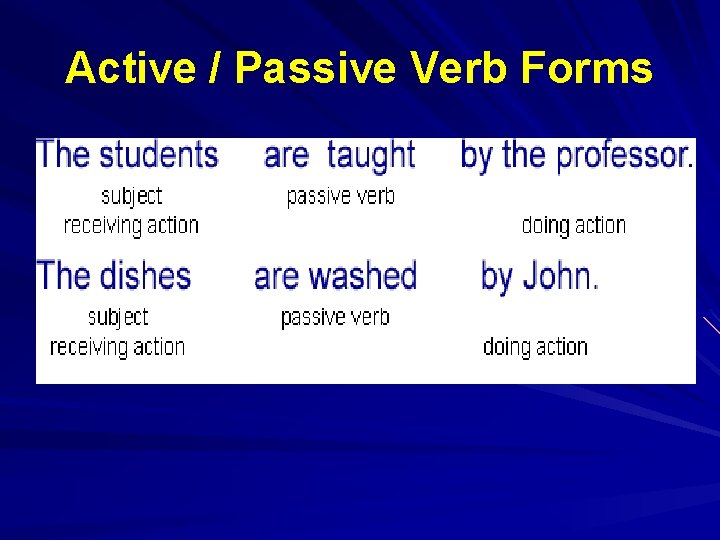 Active / Passive Verb Forms

The students are taught by the professor.

subject receiving action

passive verb

doing action

The dishes are washed by John.

subject receiving action

passive verb

doing action